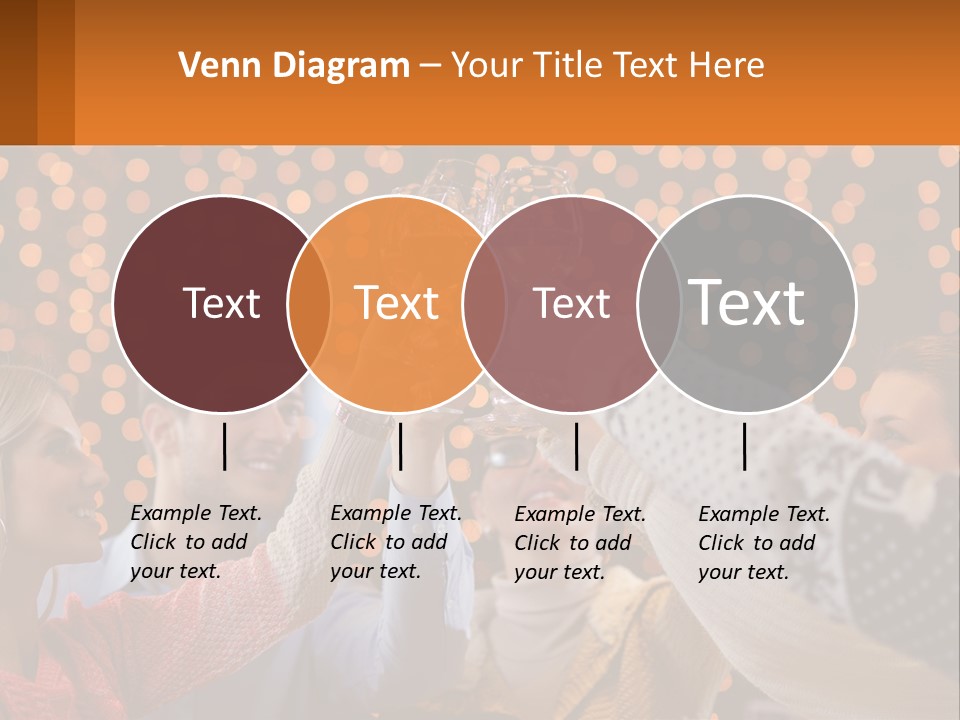 Venn Diagram – Your Title Text Here

Text

Text

Text

Text

Example Text. Click to add your text.

Example Text. Click to add your text.

Example Text. Click to add your text.

Example Text. Click to add your text.